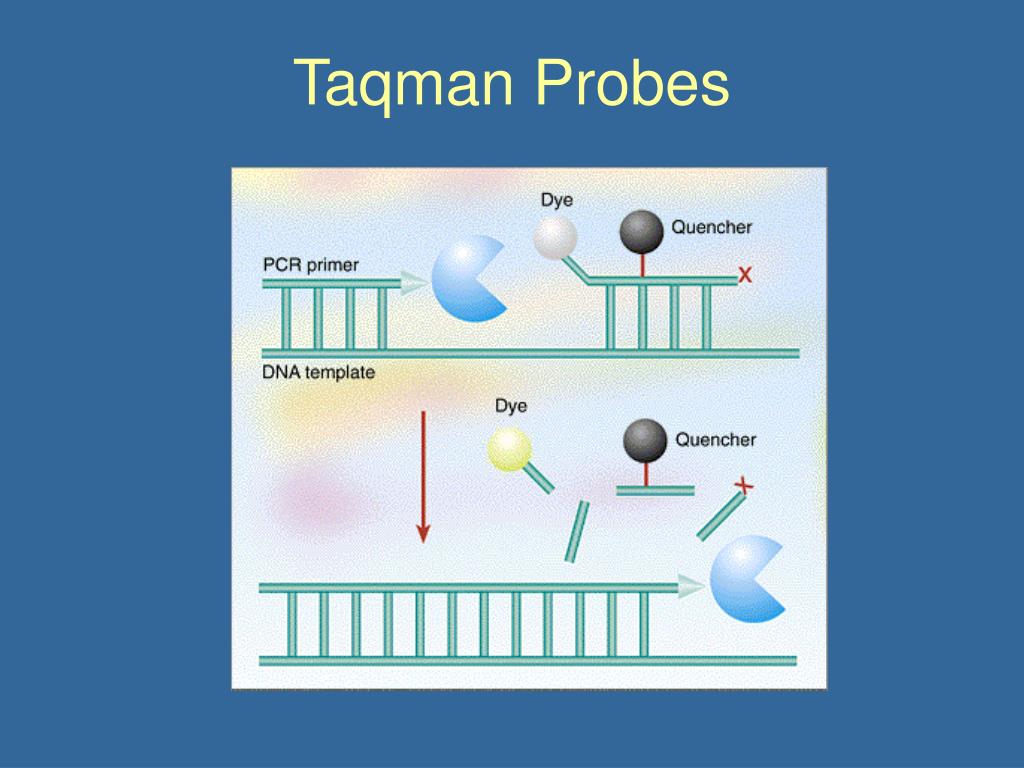 Taqman Probes

Dye

Quencher

PCR primer

X

DNA template

Dye

Quencher

X